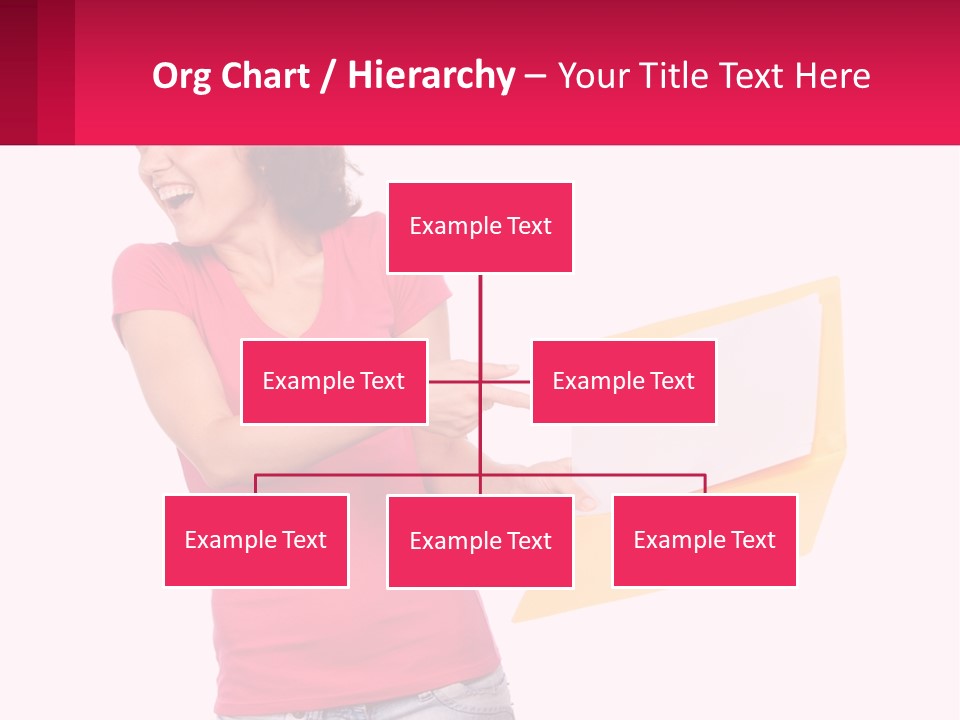 Org Chart / Hierarchy – Your Title Text Here

Example Text

Example Text

Example Text

Example Text

Example Text

Example Text